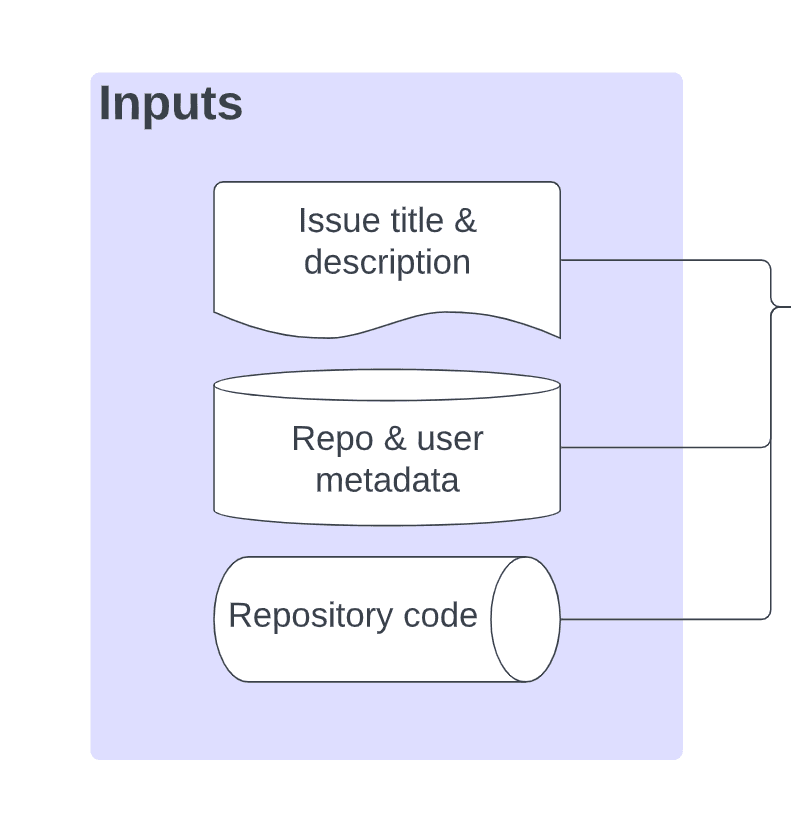 Inputs

Issue title & description

Repo & user metadata

Repository code